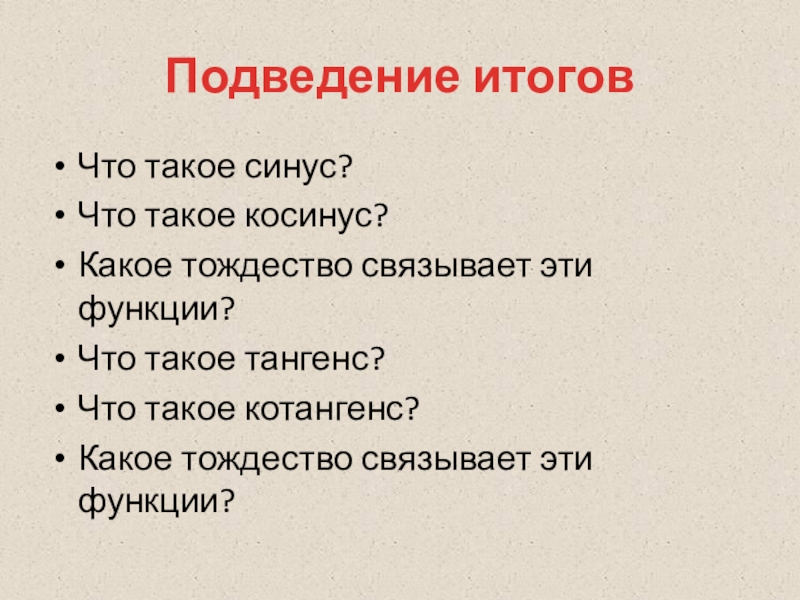 Подведение итогов

• Что такое синус?
• Что такое косинус?
• Какое тождество связывает эти функции?
• Что такое тангенс?
• Что такое котангенс?
• Какое тождество связывает эти функции?